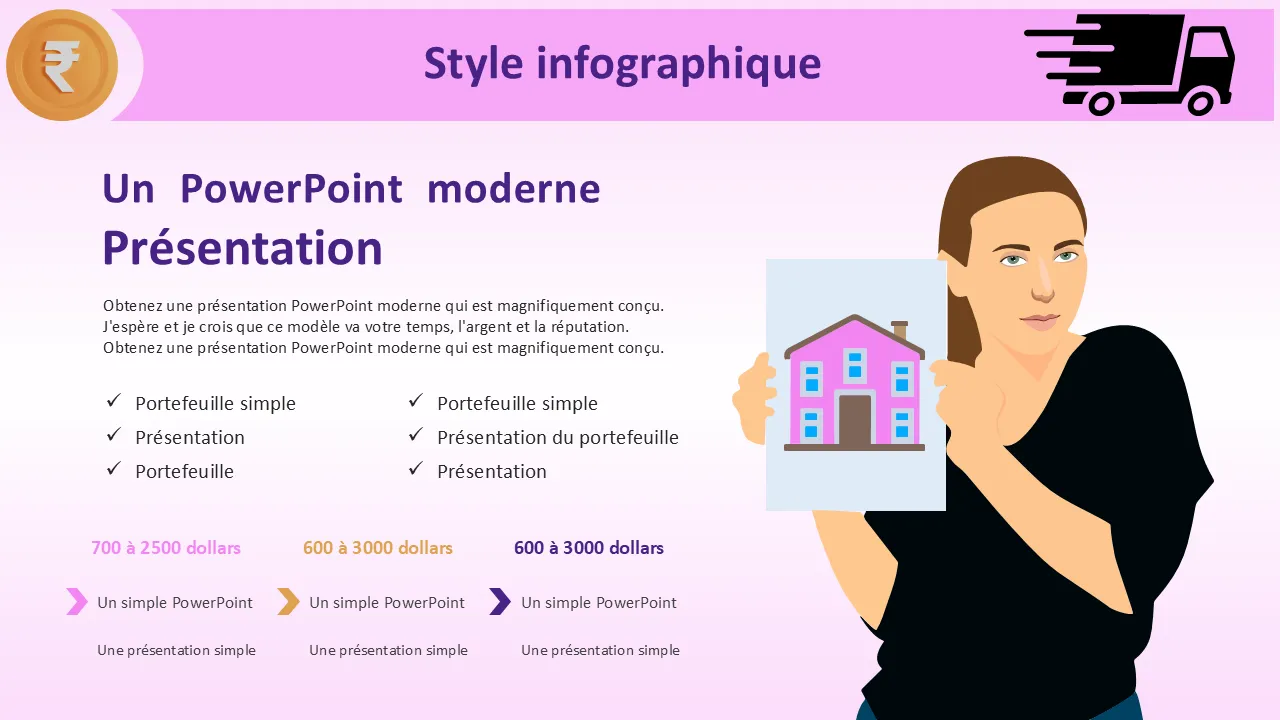 ₹

Style infographique

Un PowerPoint moderne
Présentation

Obtenez une présentation PowerPoint moderne qui est magnifiquement conçu. J'espère et je crois que ce modèle va votre temps, l'argent et la réputation. Obtenez une présentation PowerPoint moderne qui est magnifiquement conçu.

✓ Portefeuille simple
✓ Présentation
✓ Portefeuille

✓ Portefeuille simple
✓ Présentation du portefeuille
✓ Présentation

700 à 2500 dollars

Un simple PowerPoint

Une présentation simple

600 à 3000 dollars

Un simple PowerPoint

Une présentation simple

600 à 3000 dollars

Un simple PowerPoint

Une présentation simple